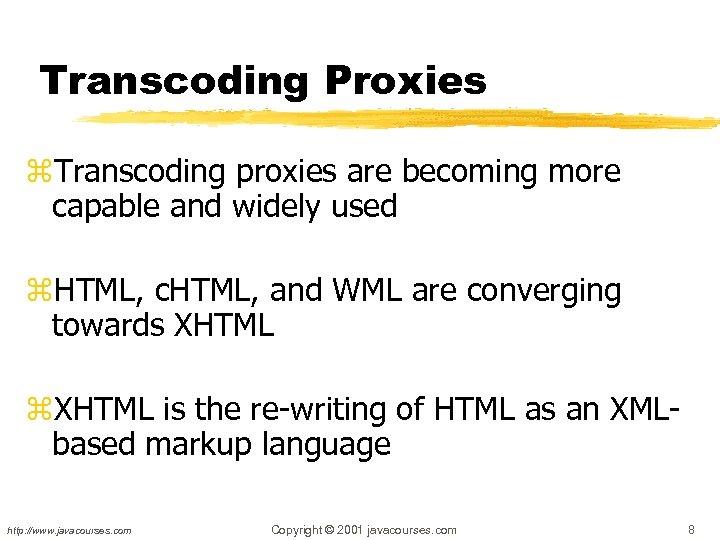 Transcoding Proxies

⌘Transcoding proxies are becoming more capable and widely used

⌘HTML, cHTML, and WML are converging towards XHTML

⌘XHTML is the re-writing of HTML as an XML-based markup language

http://www.javacourses.com Copyright © 2001 javacourses.com 8